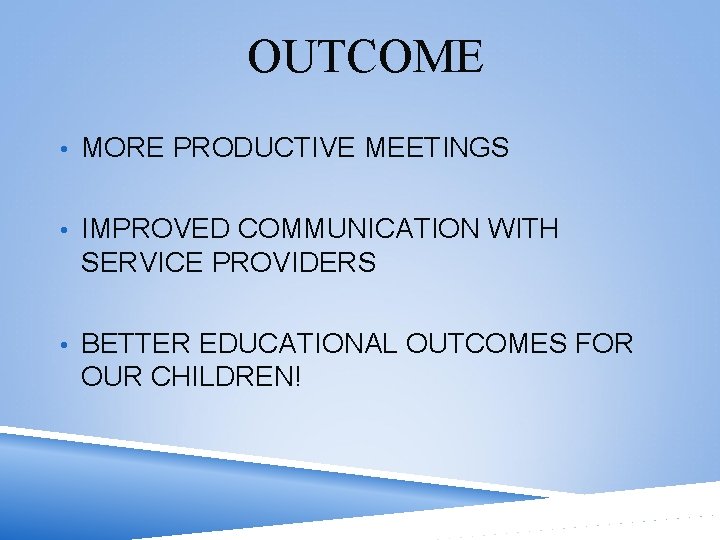 OUTCOME

• MORE PRODUCTIVE MEETINGS

• IMPROVED COMMUNICATION WITH SERVICE PROVIDERS

• BETTER EDUCATIONAL OUTCOMES FOR OUR CHILDREN!